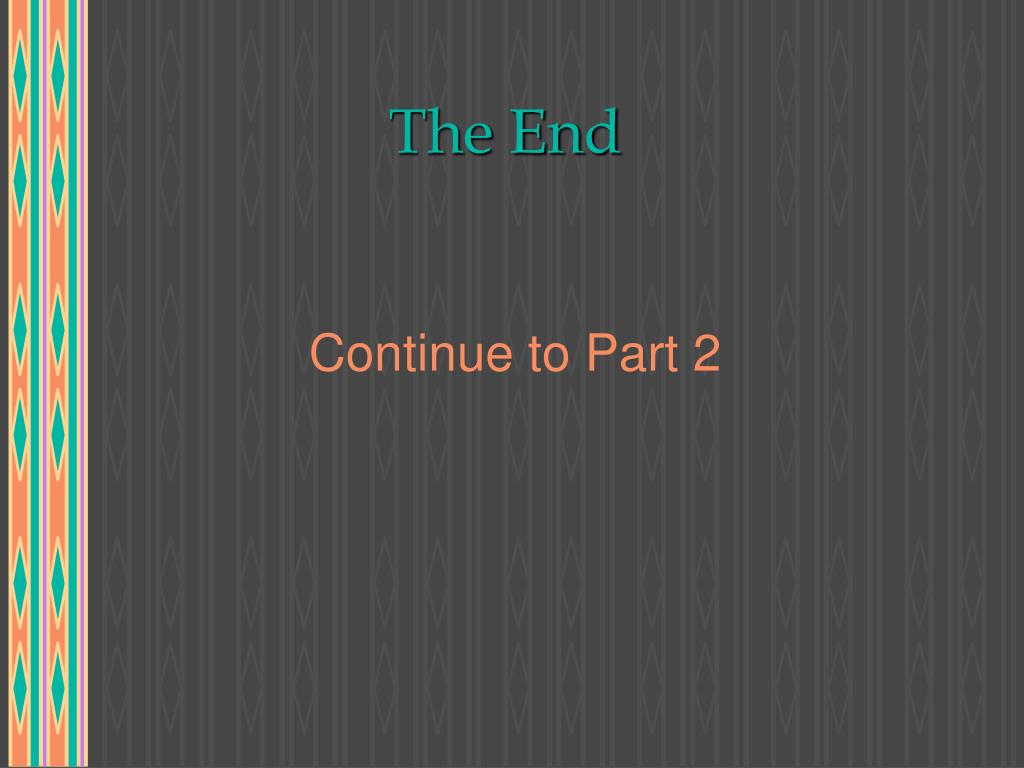 The End

Continue to Part 2